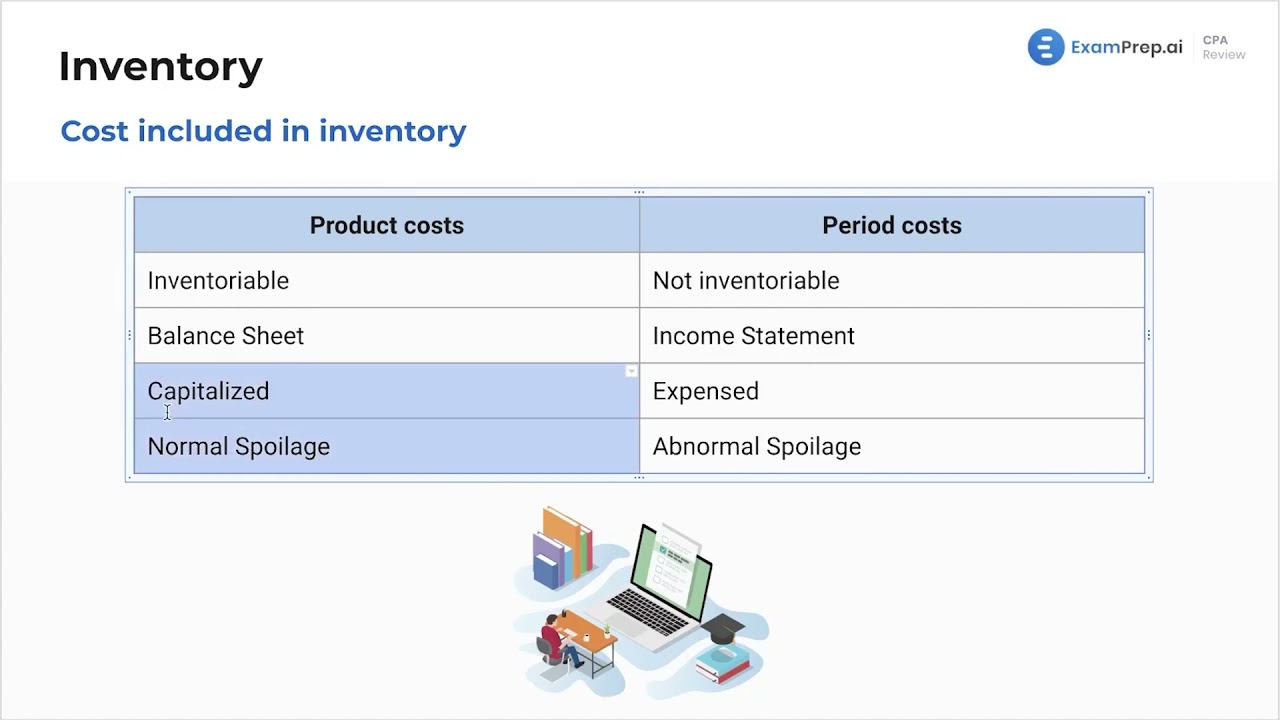 Inventory

ExamPrep.ai CPA Review

Cost included in inventory

| Product costs | Period costs |
|---|---|
| Inventoriable | Not inventoriable |
| Balance Sheet | Income Statement |
| Capitalized | Expensed |
| Normal Spoilage | Abnormal Spoilage |